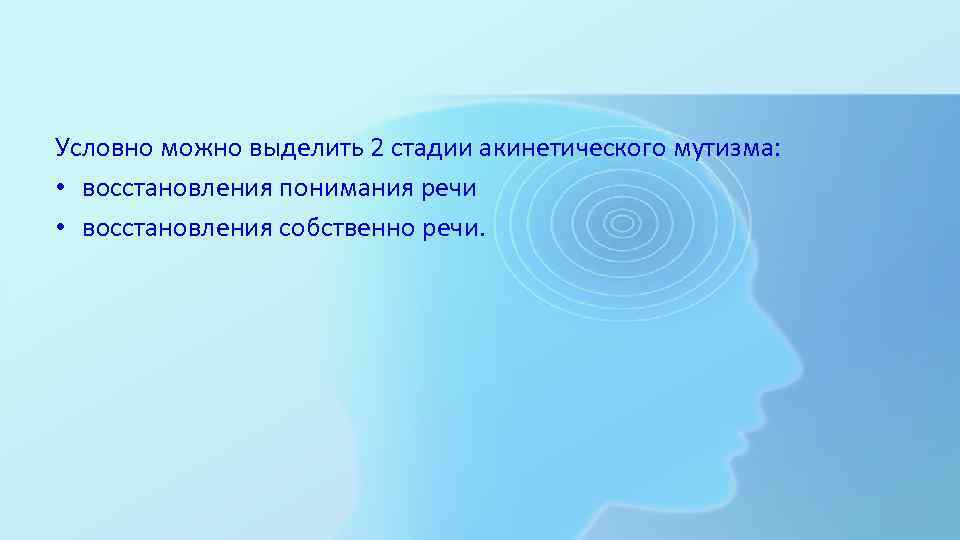 Условно можно выделить 2 стадии акинетического мутизма:
• восстановления понимания речи
• восстановления собственно речи.